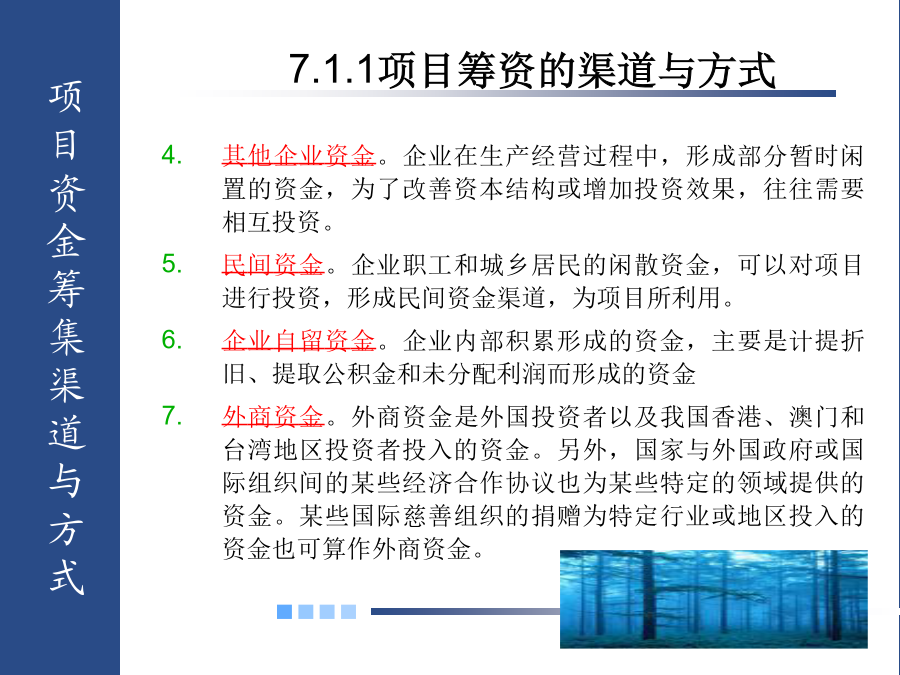 项目资金筹集渠道与方式

7.1.1项目筹资的渠道与方式

4. 其他企业资金。企业在生产经营过程中，形成部分暂时闲置的资金，为了改善资本结构或增加投资效果，往往需要相互投资。

5. 民间资金。企业职工和城乡居民的闲散资金，可以对项目进行投资，形成民间资金渠道，为项目所利用。

6. 企业自留资金。企业内部积累形成的资金，主要是计提折旧、提取公积金和未分配利润而形成的资金

7. 外商资金。外商资金是外国投资者以及我国香港、澳门和台湾地区投资者投入的资金。另外，国家与外国政府或国际组织间的某些经济合作协议也为某些特定的领域提供的资金。某些国际慈善组织的捐赠为特定行业或地区投入的资金也可算作外商资金。